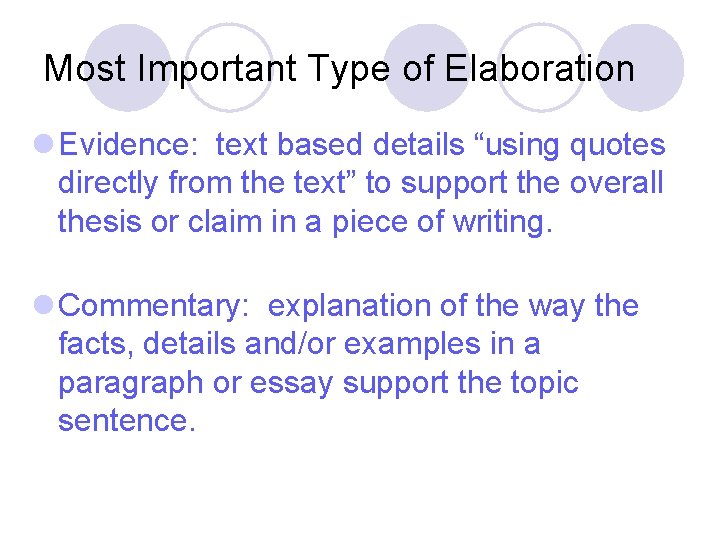 Most Important Type of Elaboration

Evidence:  text based details “using quotes directly from the text” to support the overall thesis or claim in a piece of writing.

Commentary:  explanation of the way the facts, details and/or examples in a paragraph or essay support the topic sentence.